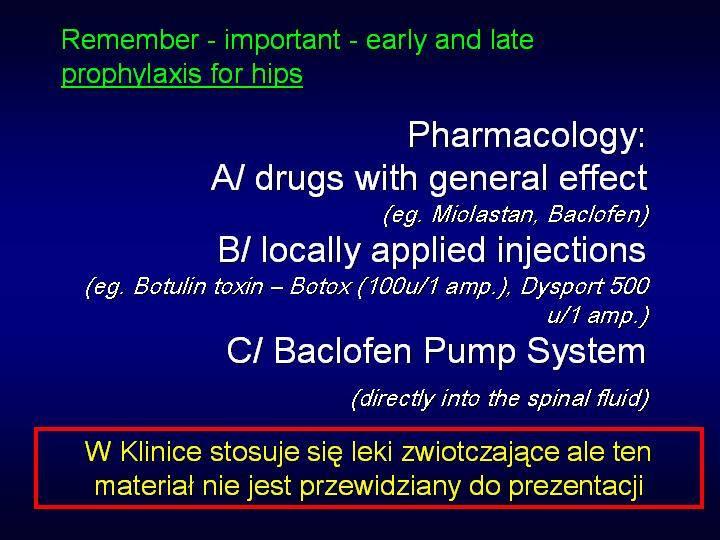 Remember - important - early and late prophylaxis for hips

Pharmacology:
A/ drugs with general effect
(eg. Miolastan, Baclofen)
B/ locally applied injections
(eg. Botulin toxin – Botox (100u/1 amp.), Dysport 500 u/1 amp.)
C/ Baclofen Pump System
(directly into the spinal fluid)

W Klinice stosuje się leki zwiotczające ale ten materiał nie jest przewidziany do prezentacji